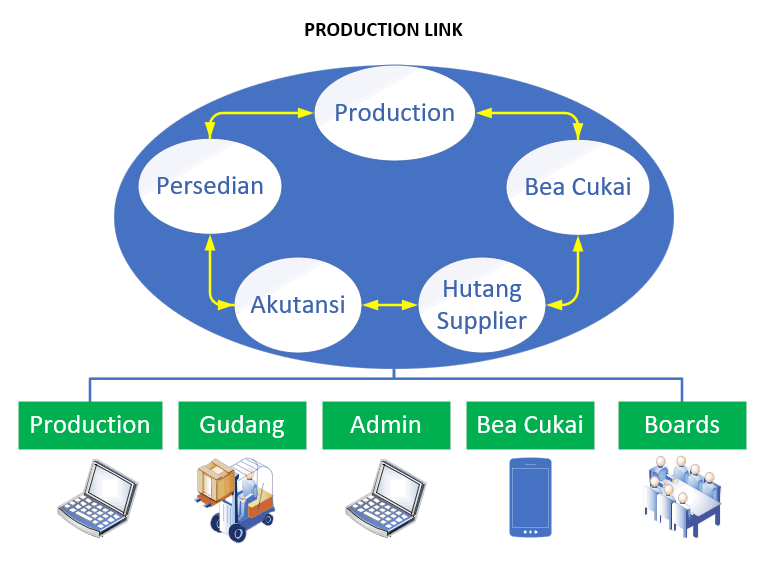 PRODUCTION LINK

Production

Persedian

Bea Cukai

Akutansi

Hutang Supplier

Production

Gudang

Admin

Bea Cukai

Boards